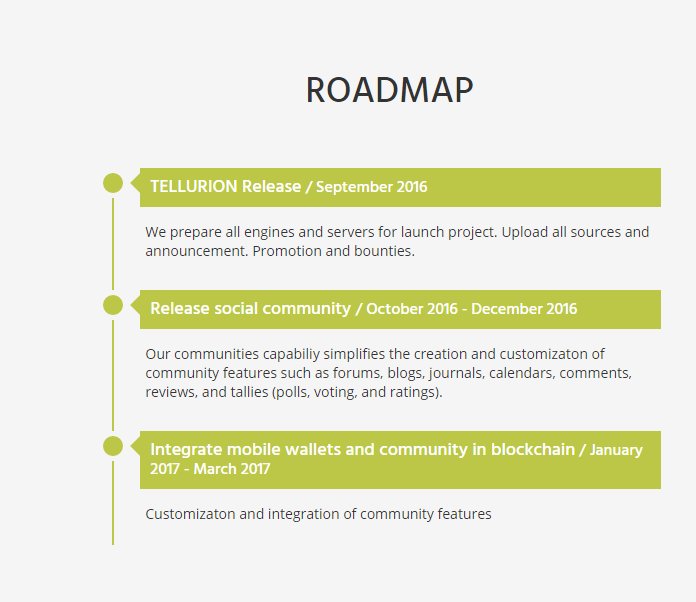 ROADMAP

TELLURION Release / September 2016

We prepare all engines and servers for launch project. Upload all sources and announcement. Promotion and bounties.

Release social community / October 2016 - December 2016

Our communities capabiliy simplifies the creation and customizaton of community features such as forums, blogs, journals, calendars, comments, reviews, and tallies (polls, voting, and ratings).

Integrate mobile wallets and community in blockchain / January 2017 - March 2017

Customizaton and integration of community features